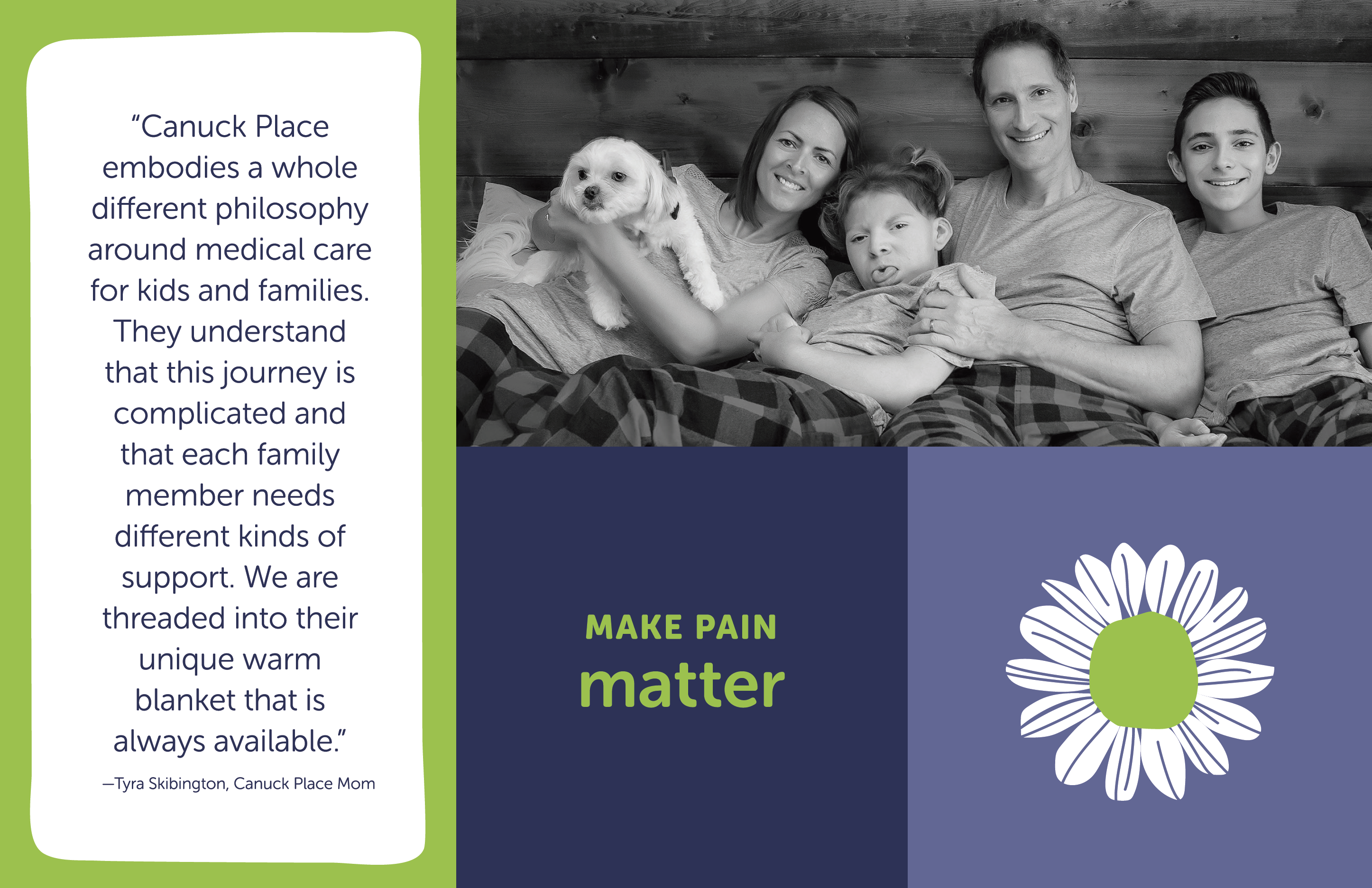 “Canuck Place embodies a whole different philosophy around medical care for kids and families. They understand that this journey is complicated and that each family member needs different kinds of support. We are threaded into their unique warm blanket that is always available.”

—Tyra Skibington, Canuck Place Mom

MAKE PAIN
matter